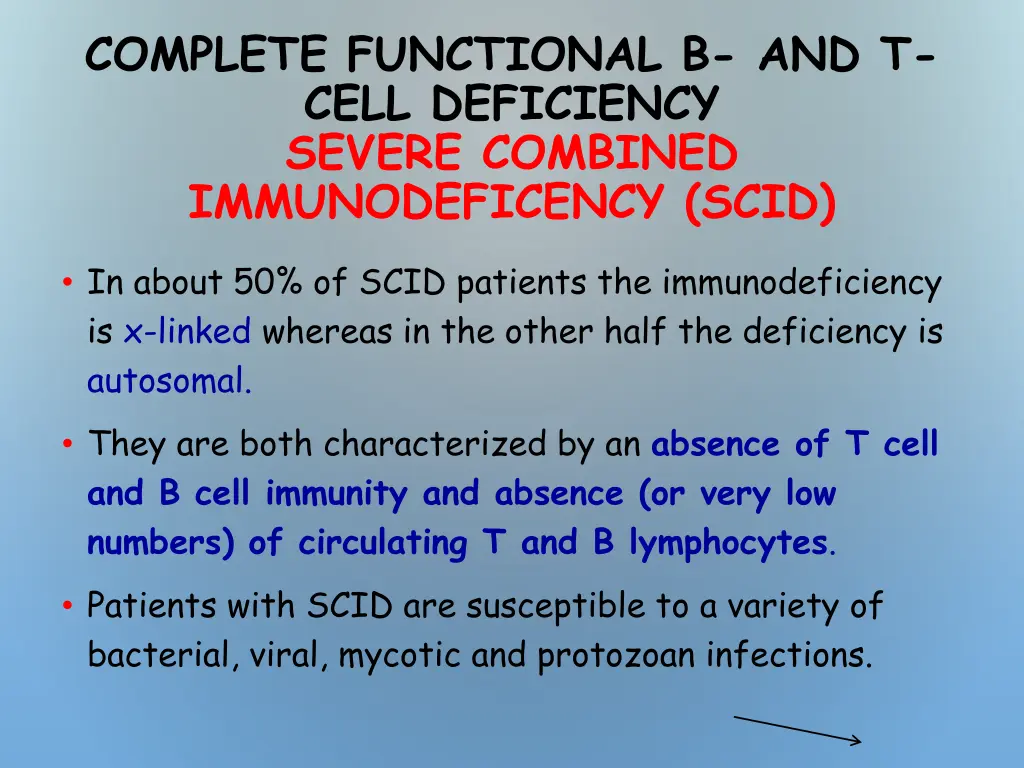 COMPLETE FUNCTIONAL B- AND T-CELL DEFICIENCY
SEVERE COMBINED IMMUNODEFICENCY (SCID)

• In about 50% of SCID patients the immunodeficiency is x-linked whereas in the other half the deficiency is autosomal.

• They are both characterized by an absence of T cell and B cell immunity and absence (or very low numbers) of circulating T and B lymphocytes.

• Patients with SCID are susceptible to a variety of bacterial, viral, mycotic and protozoan infections.